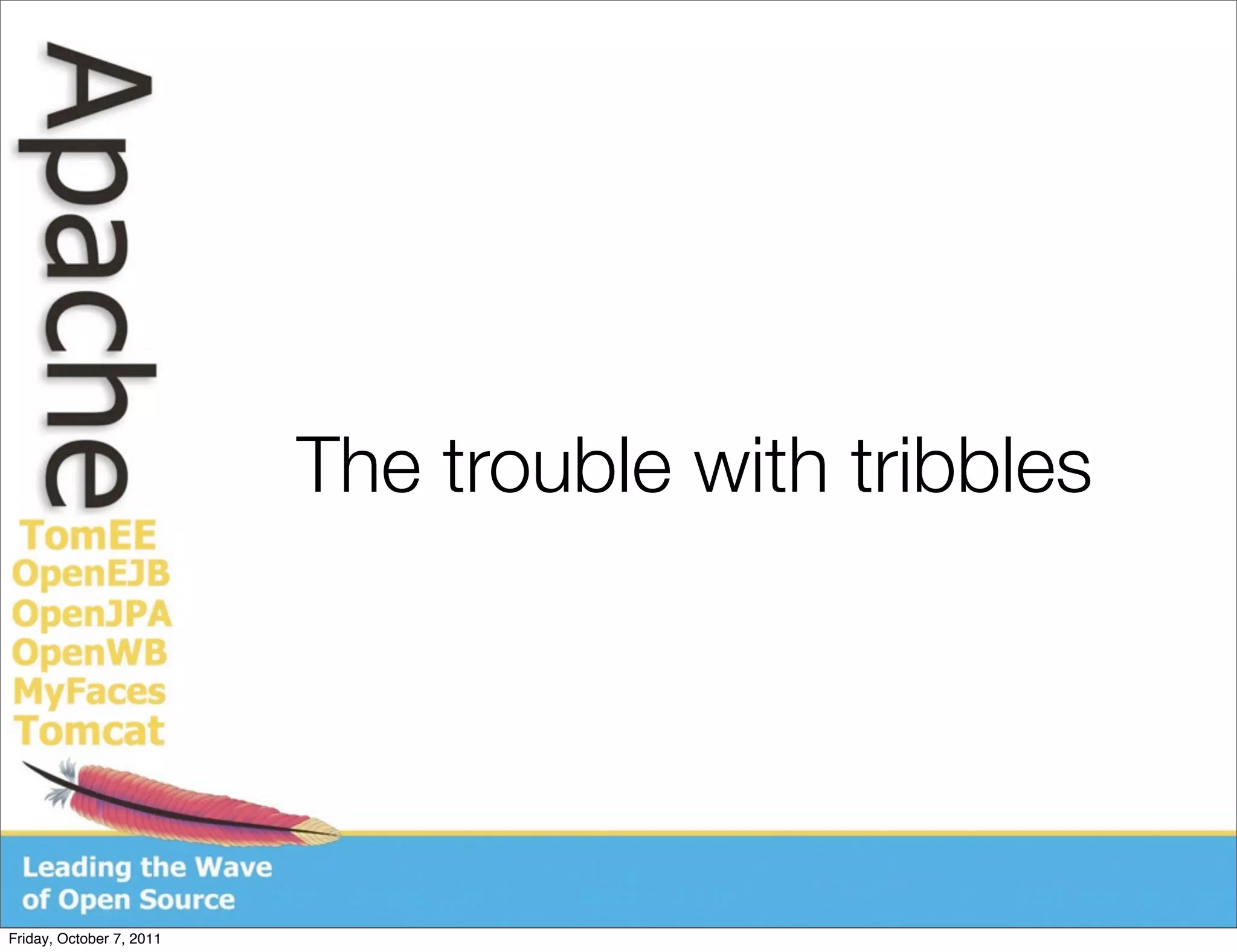 Apache
TomEE
OpenEJB
OpenJPA
OpenWB
MyFaces
Tomcat

The trouble with tribbles

Leading the Wave of Open Source

Friday, October 7, 2011